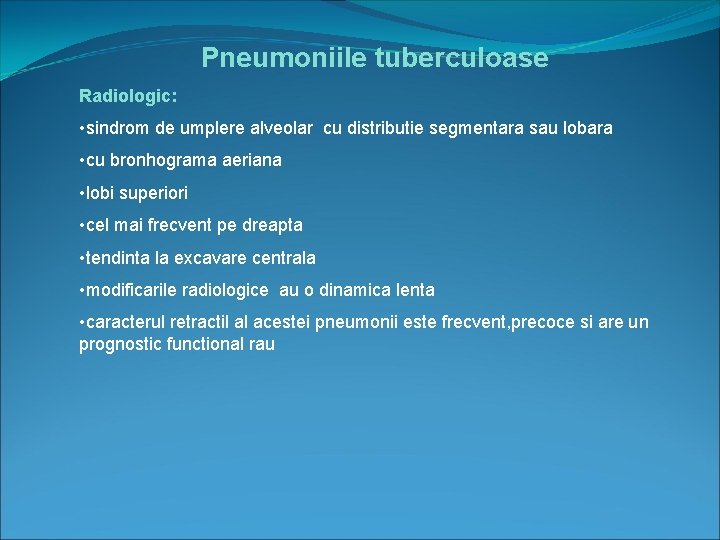 Pneumoniile tuberculoase

Radiologic:

•sindrom de umplere alveolar cu distributie segmentara sau lobara

•cu bronhograma aeriana

•lobi superiori

•cel mai frecvent pe dreapta

•tendinta la excavare centrala

•modificarile radiologice au o dinamica lenta

•caracterul retractil al acestei pneumonii este frecvent,precoce si are un prognostic functional rau